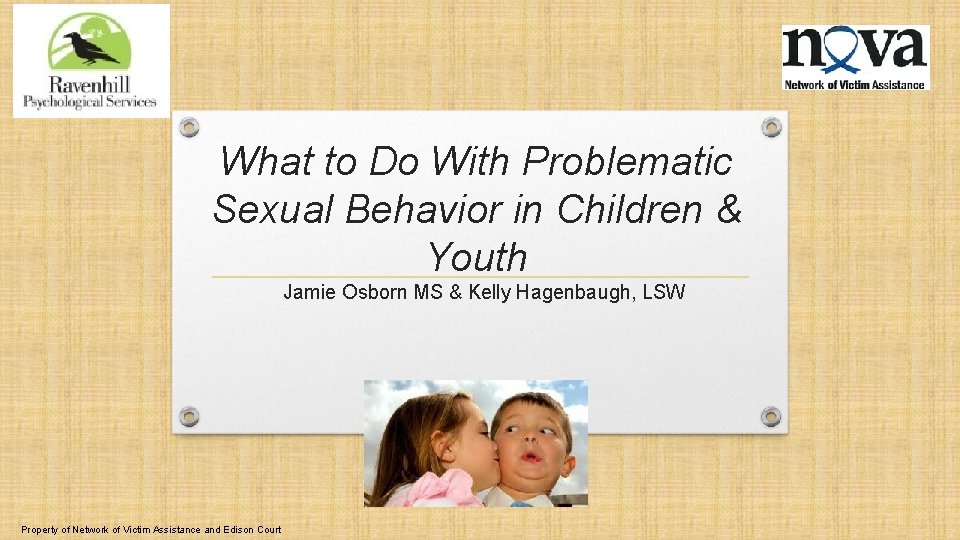 Ravenhill
Psychological Services

nova
Network of Victim Assistance

What to Do With Problematic Sexual Behavior in Children & Youth

Jamie Osborn MS & Kelly Hagenbaugh, LSW

Property of Network of Victim Assistance and Edison Court